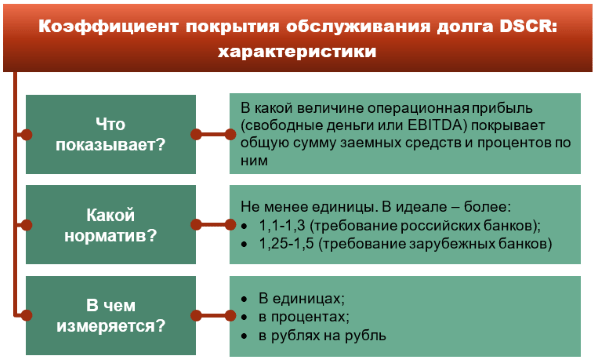 Коэффициент покрытия обслуживания долга DSCR: характеристики

Что показывает?

В какой величине операционная прибыль (свободные деньги или EBITDA) покрывает общую сумму заемных средств и процентов по ним

Какой норматив?

Не менее единицы. В идеале – более:
• 1,1-1,3 (требование российских банков);
• 1,25-1,5 (требование зарубежных банков)

В чем измеряется?

• В единицах;
• в процентах;
• в рублях на рубль